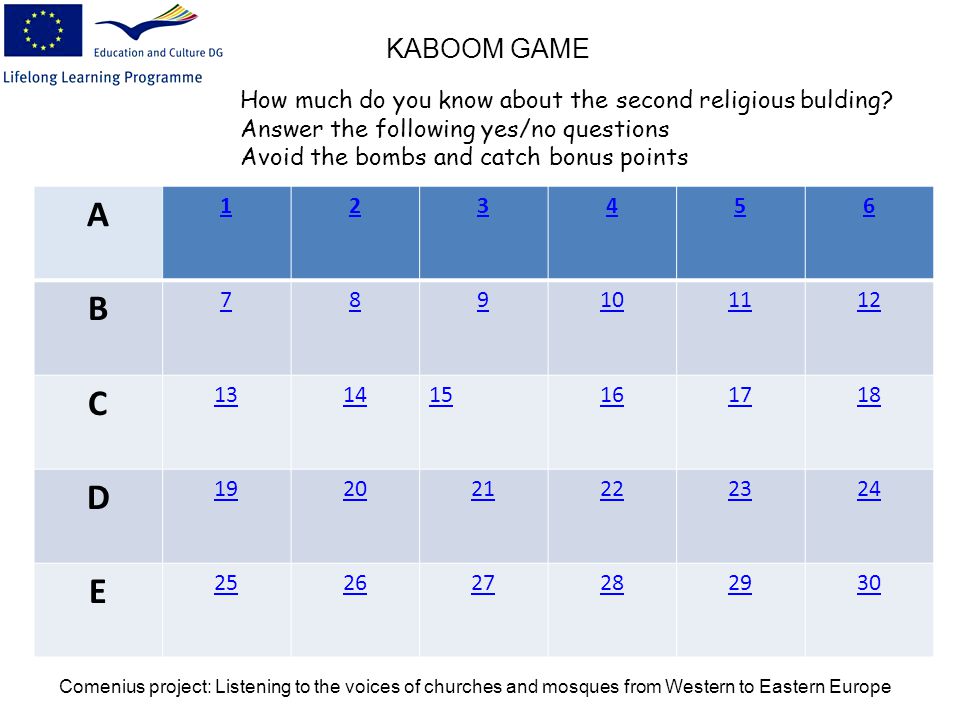 Education and Culture DG

Lifelong Learning Programme

KABOOM GAME

How much do you know about the second religious bulding?
Answer the following yes/no questions
Avoid the bombs and catch bonus points

| A | 1 | 2 | 3 | 4 | 5 | 6 |
|---|---|---|---|---|---|---|
| B | 7 | 8 | 9 | 10 | 11 | 12 |
| C | 13 | 14 | 15 | 16 | 17 | 18 |
| D | 19 | 20 | 21 | 22 | 23 | 24 |
| E | 25 | 26 | 27 | 28 | 29 | 30 |

Comenius project: Listening to the voices of churches and mosques from Western to Eastern Europe